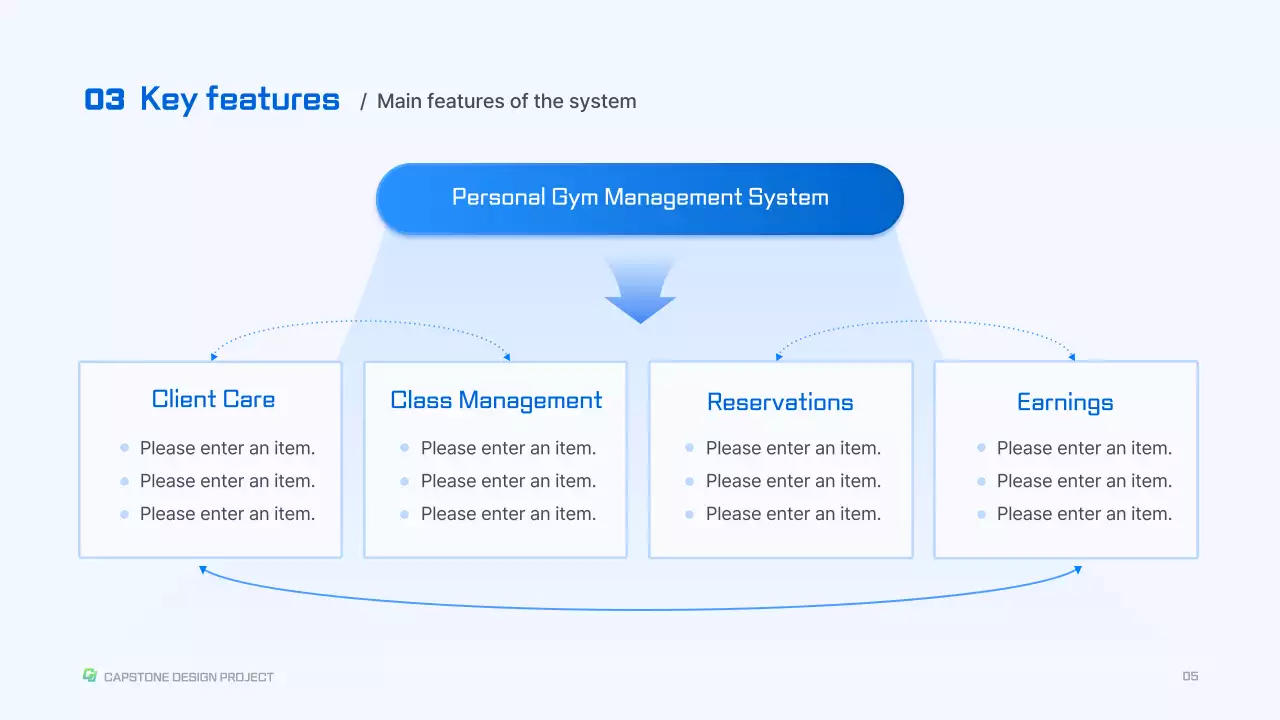 03 Key features / Main features of the system

Personal Gym Management System

Client Care
- Please enter an item.
- Please enter an item.
- Please enter an item.

Class Management
- Please enter an item.
- Please enter an item.
- Please enter an item.

Reservations
- Please enter an item.
- Please enter an item.
- Please enter an item.

Earnings
- Please enter an item.
- Please enter an item.
- Please enter an item.

CAPSTONE DESIGN PROJECT

05